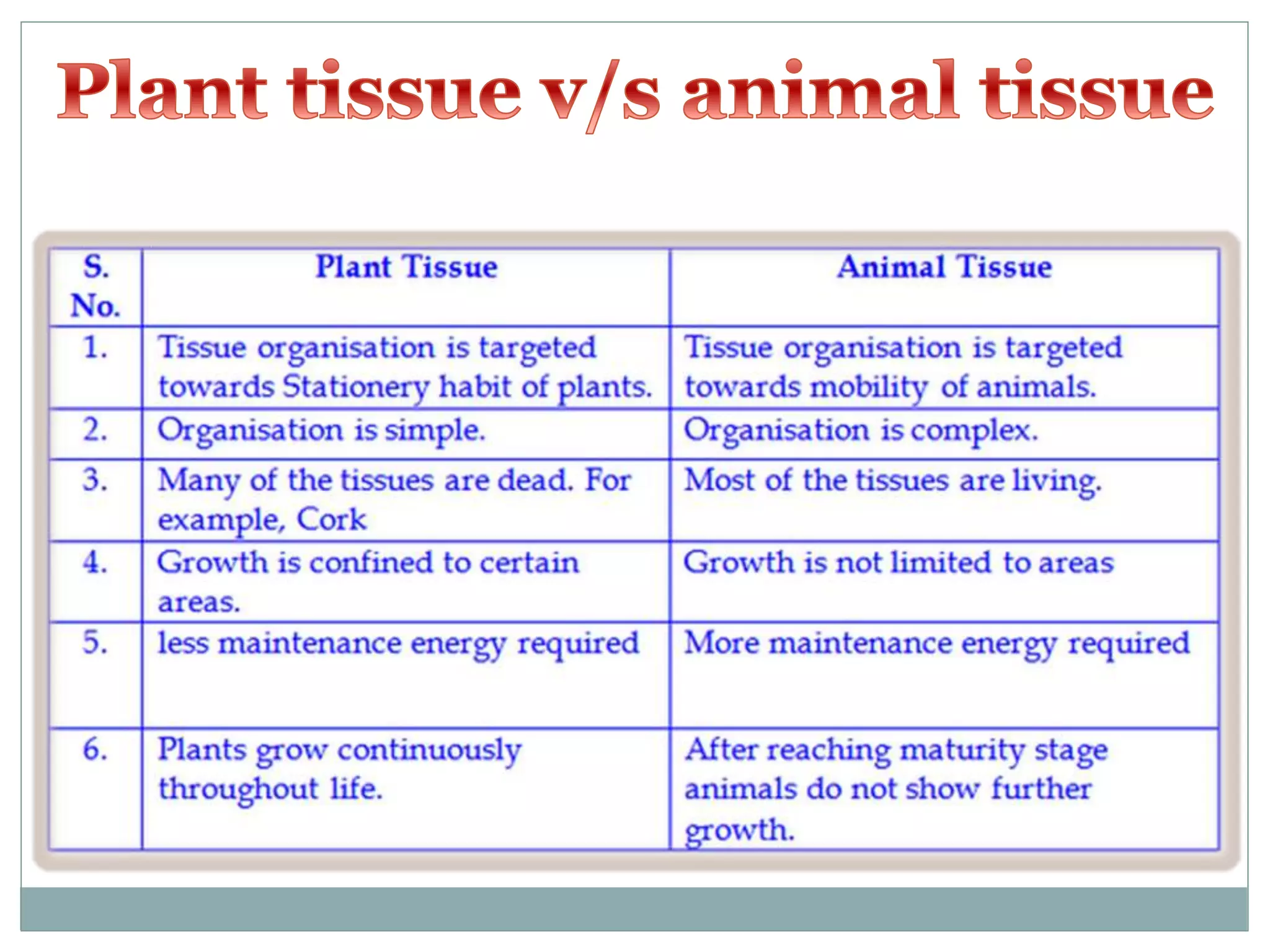 Plant tissue v/s animal tissue

| S. No. | Plant Tissue | Animal Tissue |
|---|---|---|
| 1. | Tissue organisation is targeted towards Stationery habit of plants. | Tissue organisation is targeted towards mobility of animals. |
| 2. | Organisation is simple. | Organisation is complex. |
| 3. | Many of the tissues are dead. For example, Cork | Most of the tissues are living. |
| 4. | Growth is confined to certain areas. | Growth is not limited to areas |
| 5. | less maintenance energy required | More maintenance energy required |
| 6. | Plants grow continuously throughout life. | After reaching maturity stage animals do not show further growth. |